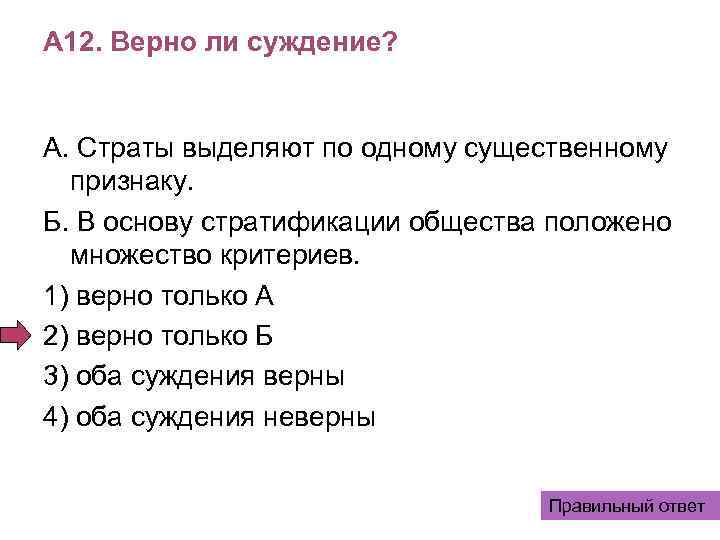 А12. Верно ли суждение?

А. Страты выделяют по одному существенному признаку.

Б. В основу стратификации общества положено множество критериев.

1) верно только А

2) верно только Б

3) оба суждения верны

4) оба суждения неверны

Правильный ответ